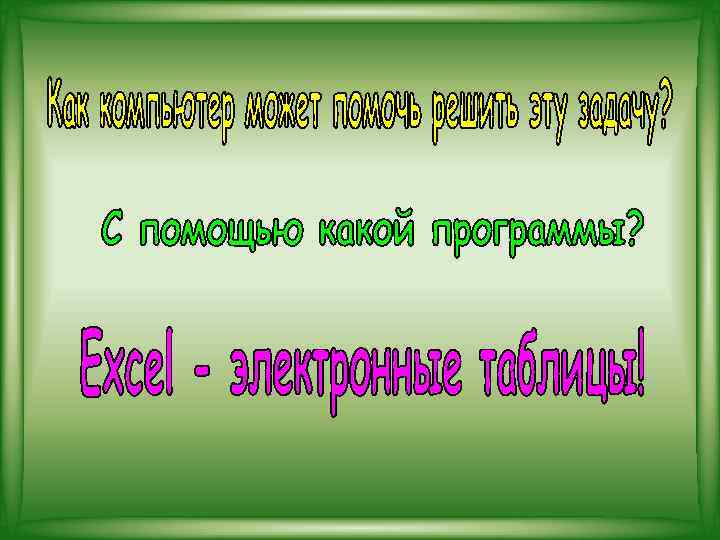 Как компьютер может помочь решить эту задачу?

С помощью какой программы?

Excel - электронные таблицы!